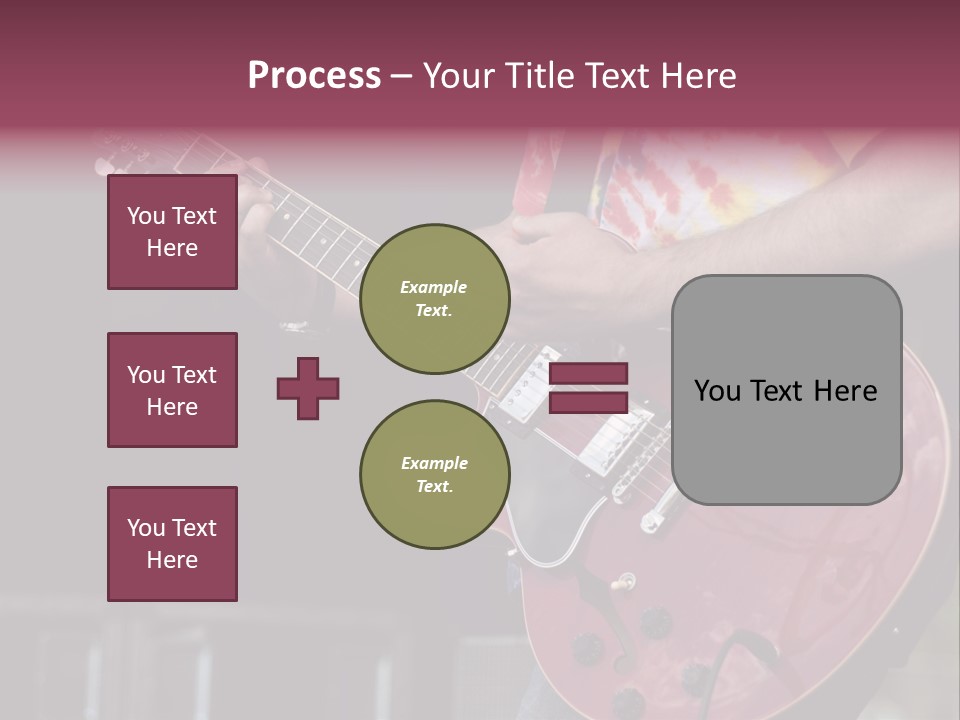 Process – Your Title Text Here

You Text Here

You Text Here

You Text Here

Example Text.

Example Text.

You Text Here